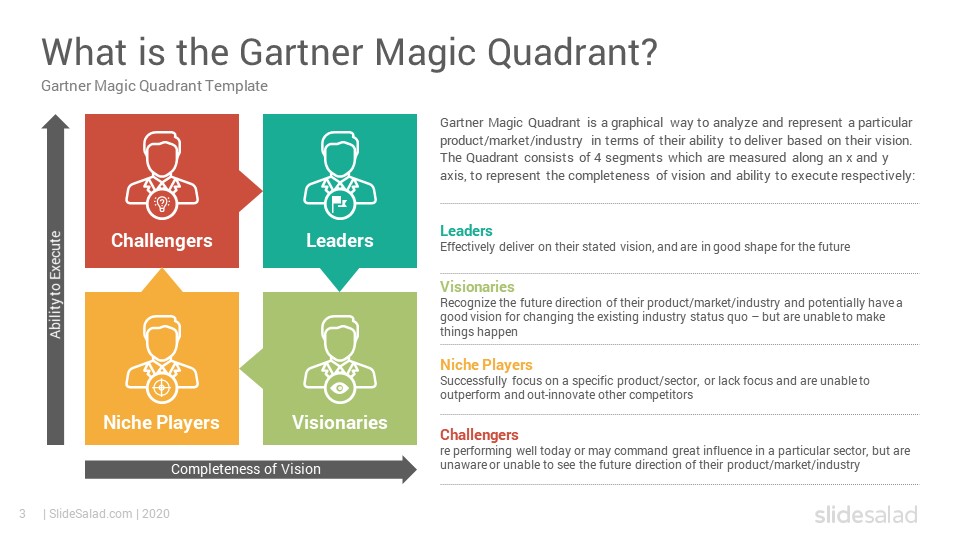 What is the Gartner Magic Quadrant?
Gartner Magic Quadrant Template

Ability to Execute

Challengers

Leaders

Niche Players

Visionaries

Completeness of Vision

Gartner Magic Quadrant is a graphical way to analyze and represent a particular product/market/industry in terms of their ability to deliver based on their vision. The Quadrant consists of 4 segments which are measured along an x and y axis, to represent the completeness of vision and ability to execute respectively:

Leaders
Effectively deliver on their stated vision, and are in good shape for the future

Visionaries
Recognize the future direction of their product/market/industry and potentially have a good vision for changing the existing industry status quo – but are unable to make things happen

Niche Players
Successfully focus on a specific product/sector, or lack focus and are unable to outperform and out-innovate other competitors

Challengers
re performing well today or may command great influence in a particular sector, but are unaware or unable to see the future direction of their product/market/industry

3 | SlideSalad.com | 2020

slidesalad